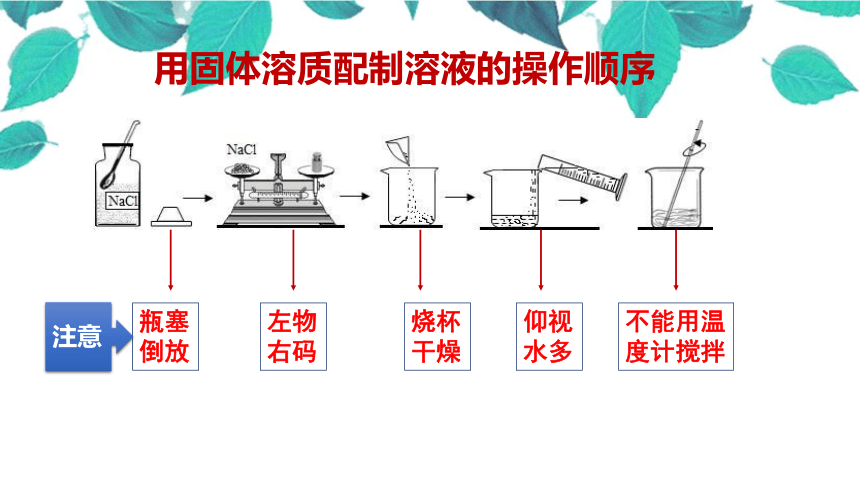 用固体溶质配制溶液的操作顺序

NaCl

NaCl

注意

瓶塞倒放

左物右码

烧杯干燥

仰视水多

不能用温度计搅拌